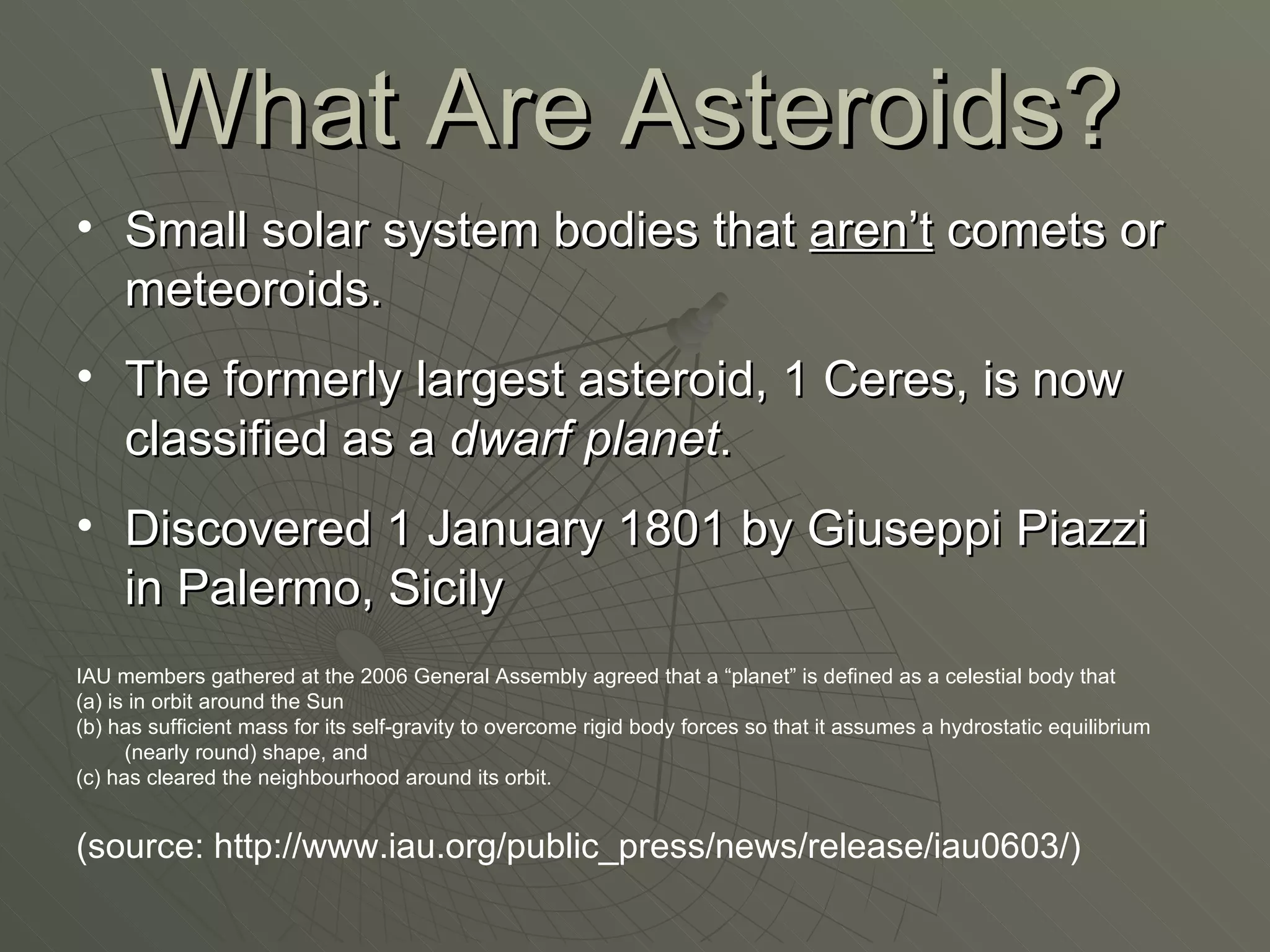 What Are Asteroids?

• Small solar system bodies that aren’t comets or meteoroids.

• The formerly largest asteroid, 1 Ceres, is now classified as a dwarf planet.

• Discovered 1 January 1801 by Giuseppi Piazzi in Palermo, Sicily

IAU members gathered at the 2006 General Assembly agreed that a “planet” is defined as a celestial body that
(a) is in orbit around the Sun
(b) has sufficient mass for its self-gravity to overcome rigid body forces so that it assumes a hydrostatic equilibrium (nearly round) shape, and
(c) has cleared the neighbourhood around its orbit.

(source: http://www.iau.org/public_press/news/release/iau0603/)